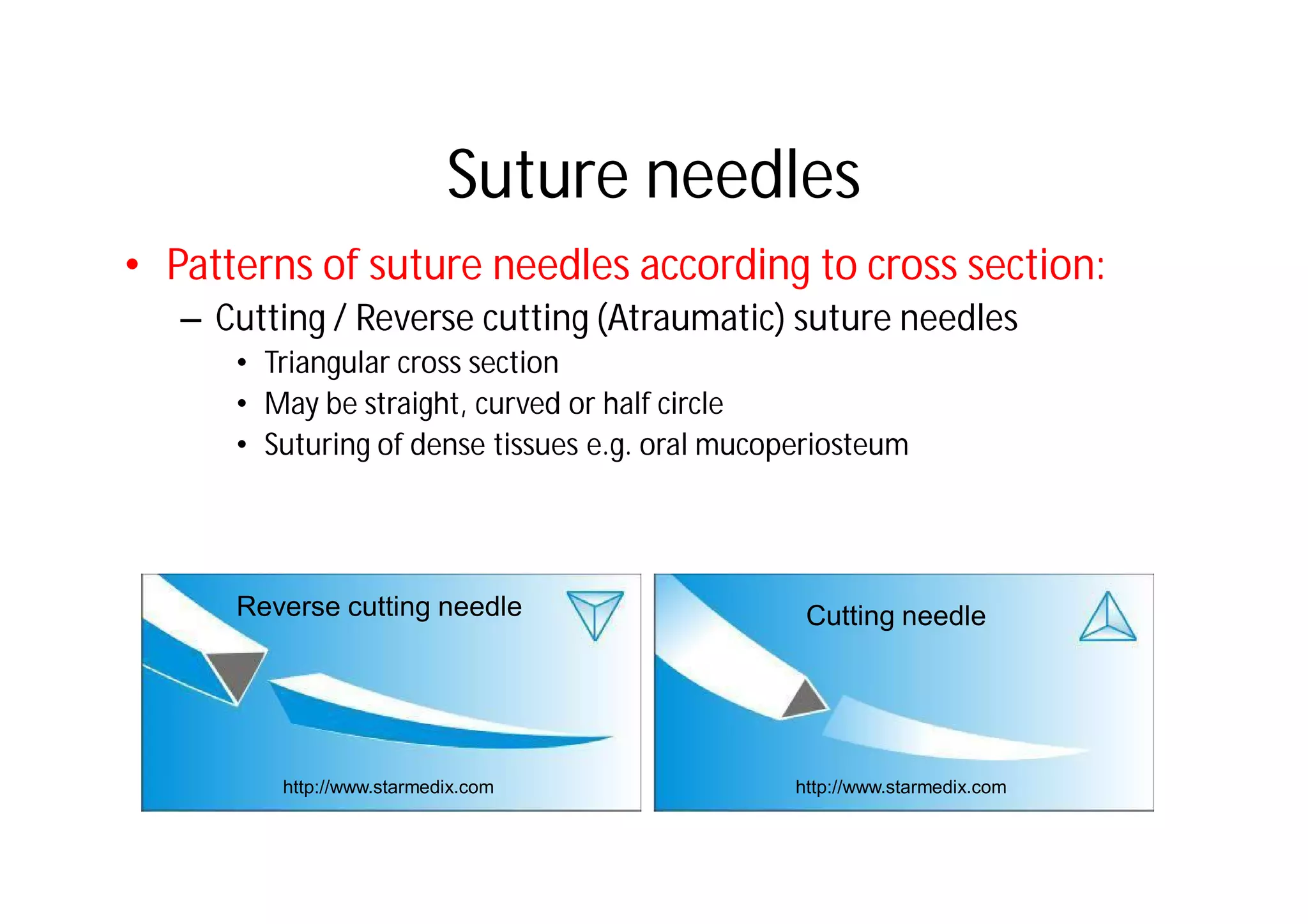 Suture needles

• Patterns of suture needles according to cross section:
– Cutting / Reverse cutting (Atraumatic) suture needles
• Triangular cross section
• May be straight, curved or half circle
• Suturing of dense tissues e.g. oral mucoperiosteum

Reverse cutting needle

http://www.starmedix.com

Cutting needle

http://www.starmedix.com